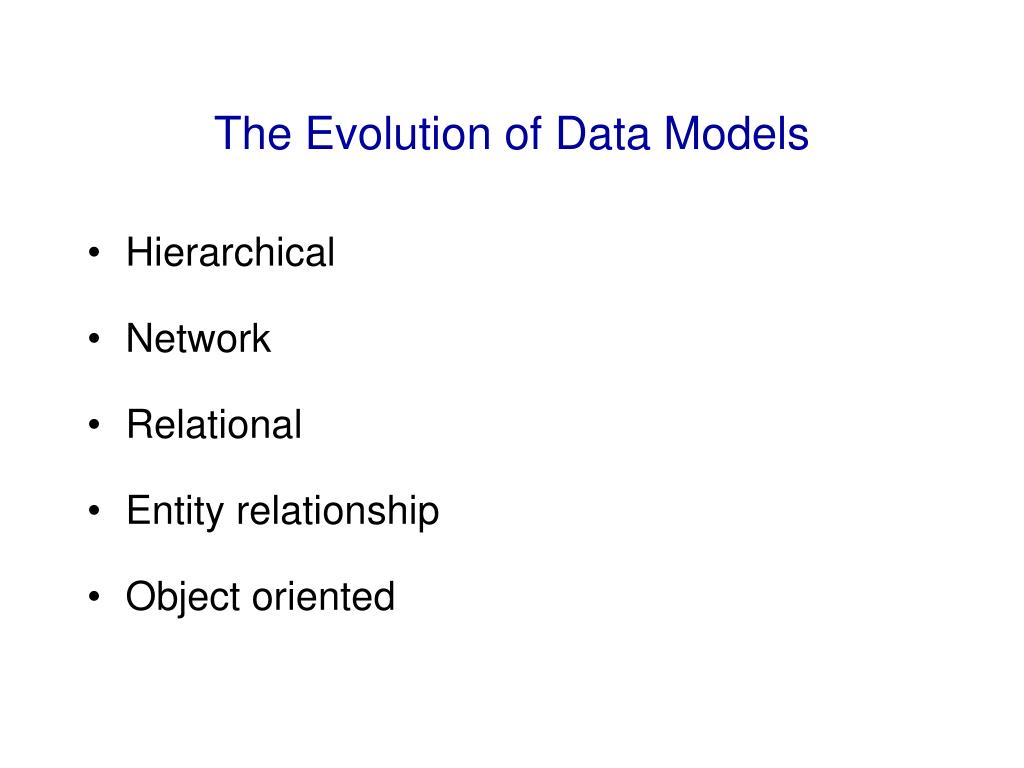 The Evolution of Data Models

• Hierarchical

• Network

• Relational

• Entity relationship

• Object oriented